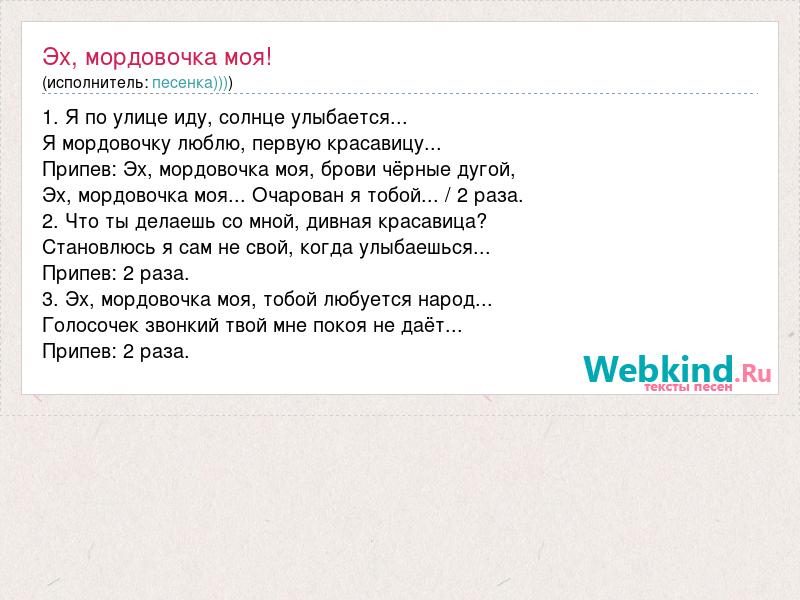 Эх, мордовочка моя!
(исполнитель: песенка))))

1. Я по улице иду, солнце улыбается...
Я мордовочку люблю, первую красавицу...
Припев: Эх, мордовочка моя, брови чёрные дугой,
Эх, мордовочка моя... Очарован я тобой... / 2 раза.
2. Что ты делаешь со мной, дивная красавица?
Становлюсь я сам не свой, когда улыбаешься...
Припев: 2 раза.
3. Эх, мордовочка моя, тобой любуется народ...
Голосочек звонкий твой мне покоя не даёт...
Припев: 2 раза.

Webkind.Ru
тексты песен